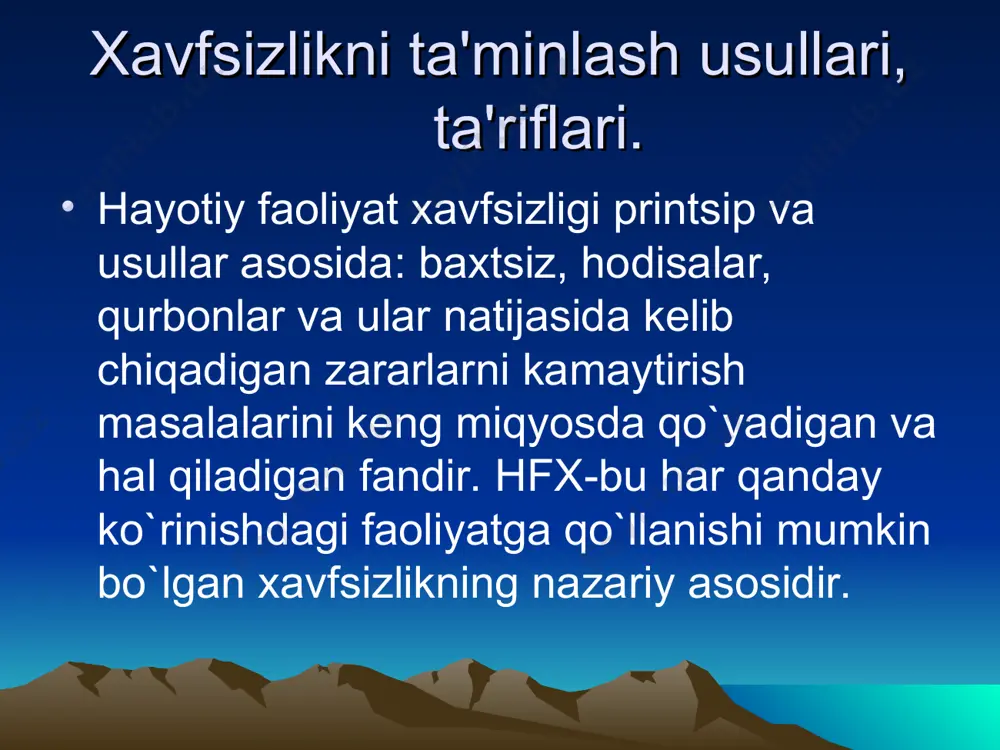 Xavfsizlikni ta'minlash usullari, ta'riflari.

• Hayotiy faoliyat xavfsizligi printsip va usullar asosida: baxtsiz, hodisalar, qurbonlar va ular natijasida kelib chiqadigan zararlarni kamaytirish masalalarini keng miqyosda qo`yadigan va hal qiladigan fandir. HFX-bu har qanday ko`rinishdagi faoliyatga qo`llanishi mumkin bo`lgan xavfsizlikning nazariy asosidir.